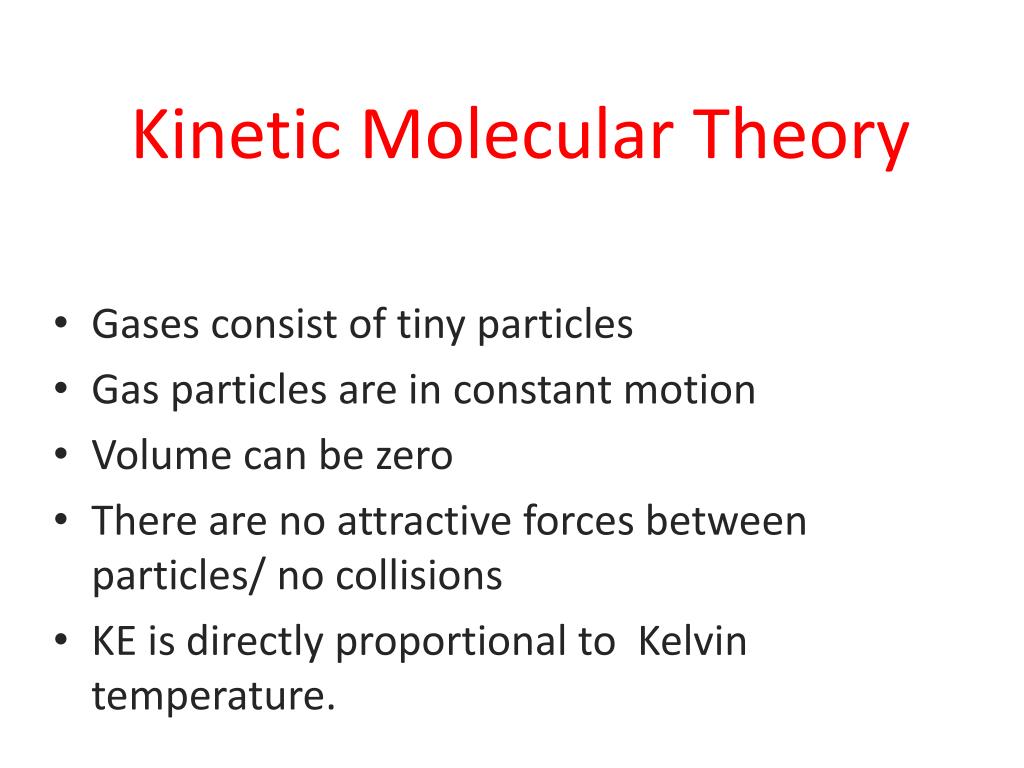 Kinetic Molecular Theory

• Gases consist of tiny particles
• Gas particles are in constant motion
• Volume can be zero
• There are no attractive forces between particles/ no collisions
• KE is directly proportional to Kelvin temperature.